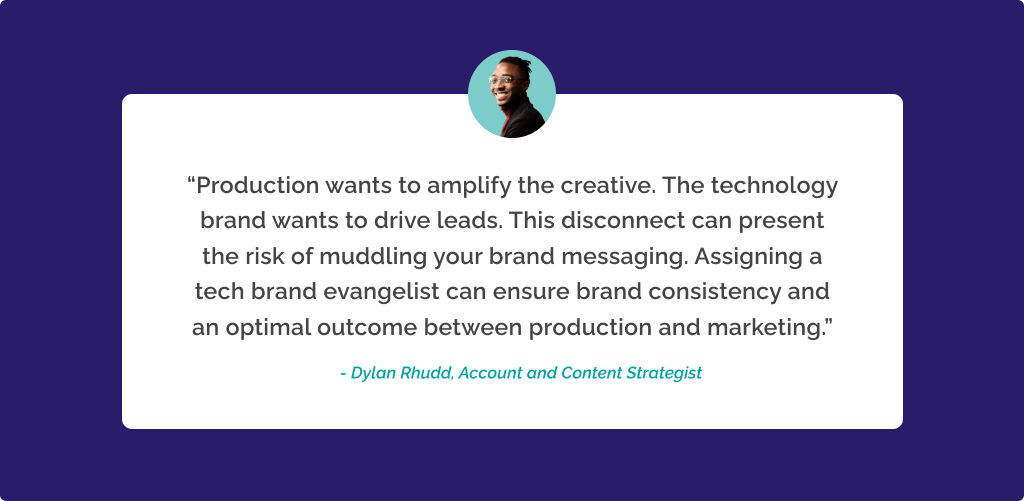 “Production wants to amplify the creative. The technology brand wants to drive leads. This disconnect can present the risk of muddling your brand messaging. Assigning a tech brand evangelist can ensure brand consistency and an optimal outcome between production and marketing.”

- Dylan Rhudd, Account and Content Strategist